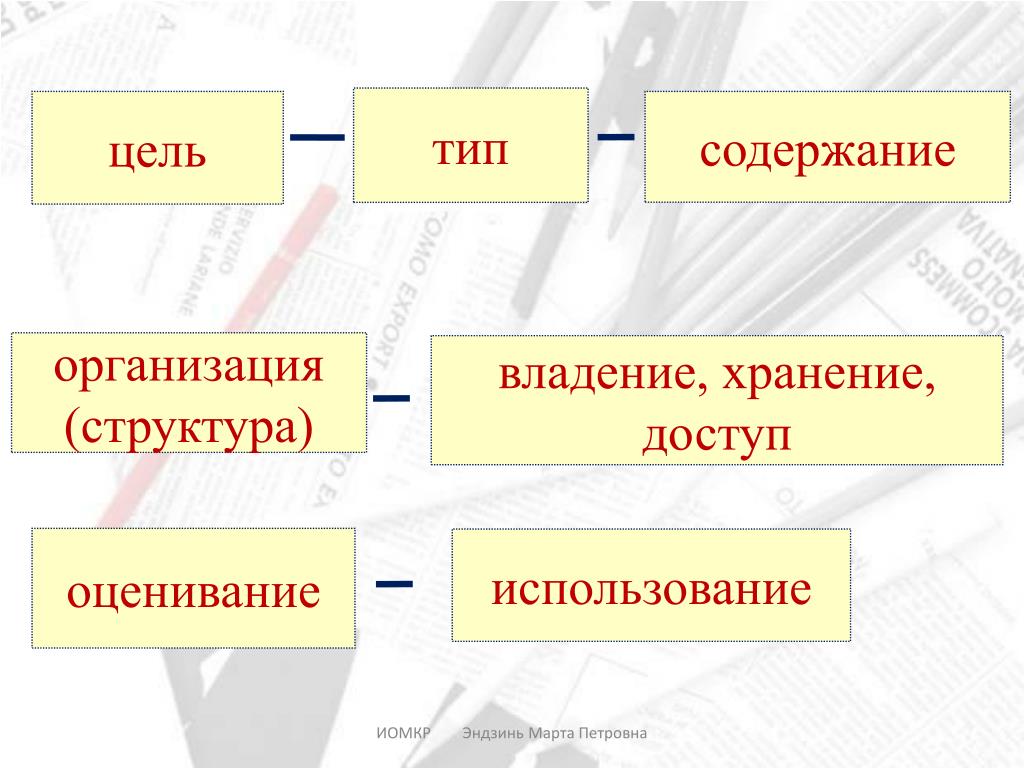 цель – тип – содержание

организация (структура) – владение, хранение, доступ

оценивание – использование

ИОМКР Эндзинь Марта Петровна